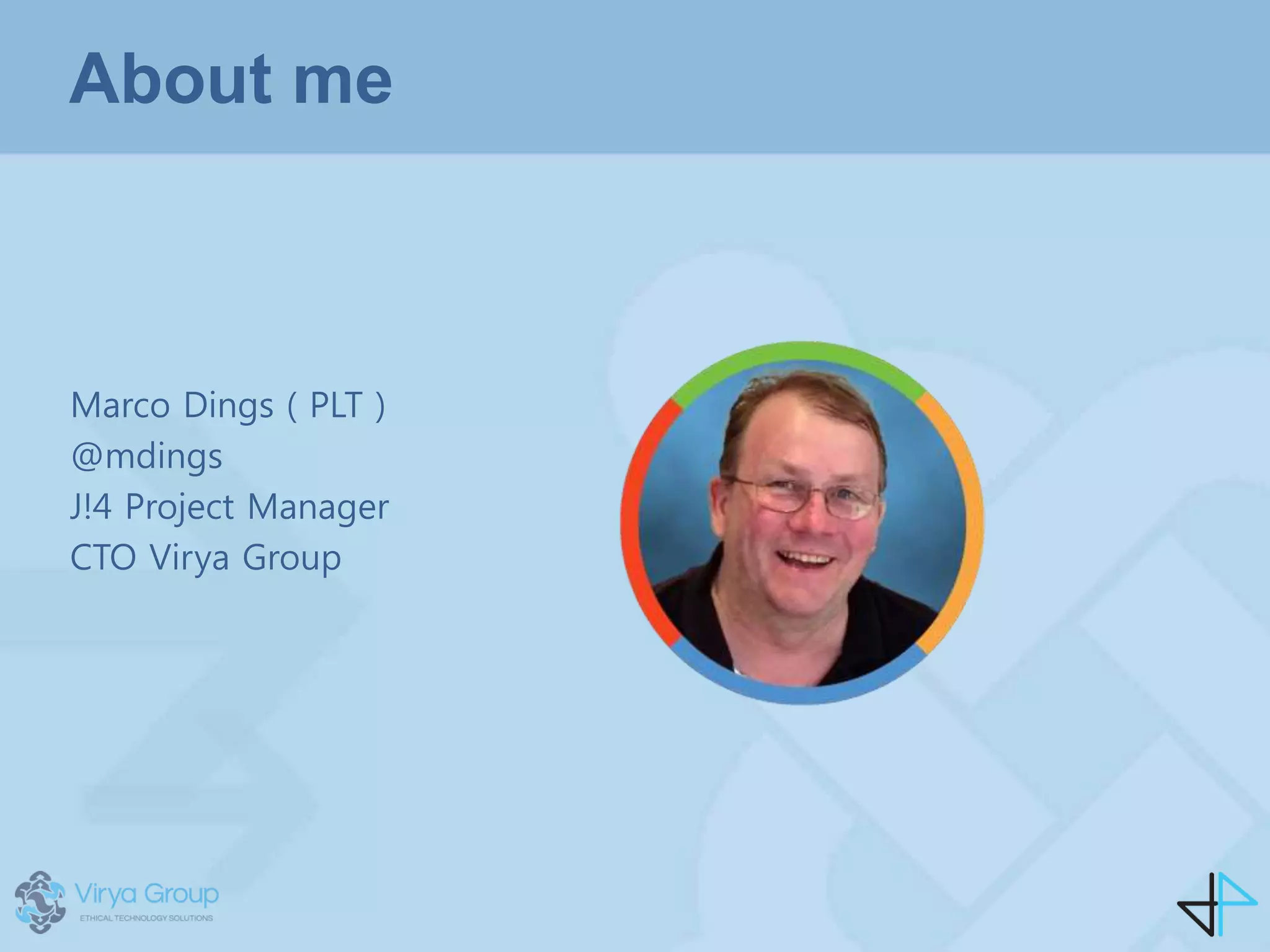 About me

Marco Dings ( PLT )
@mdings
J!4 Project Manager
CTO Virya Group

Virya Group
ETHICAL TECHNOLOGY SOLUTIONS